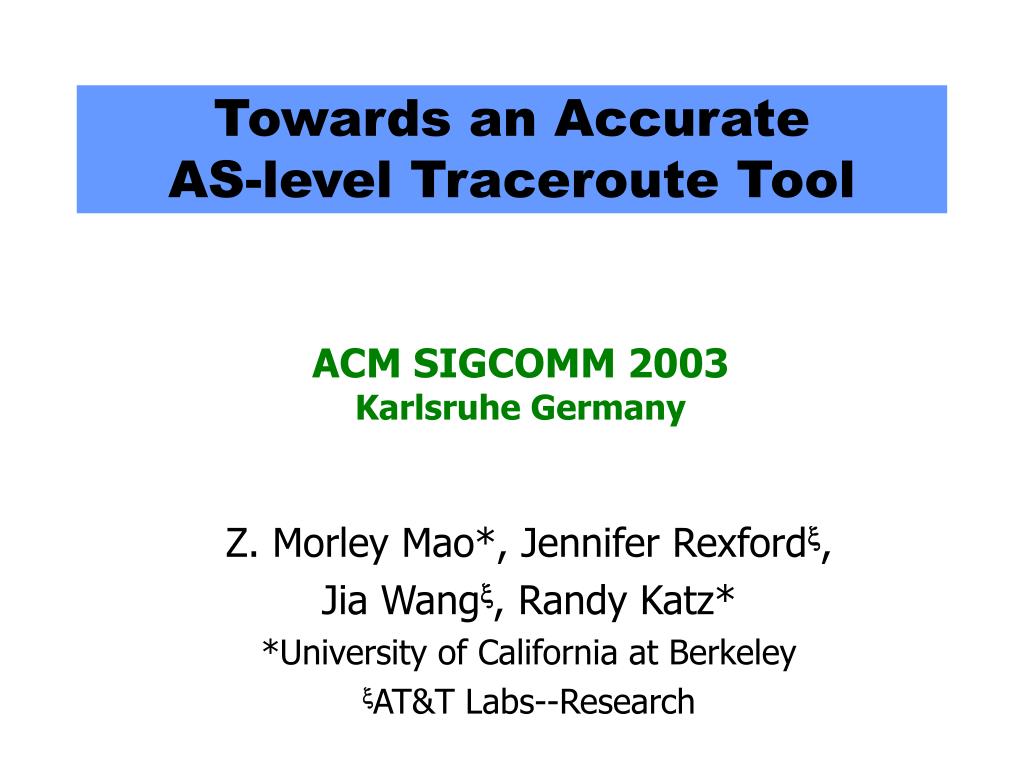 Towards an Accurate
AS-level Traceroute Tool

ACM SIGCOMM 2003
Karlsruhe Germany

Z. Morley Mao*, Jennifer Rexford$^{\xi}$,
Jia Wang$^{\xi}$, Randy Katz*
*University of California at Berkeley
$^{\xi}$AT&T Labs--Research